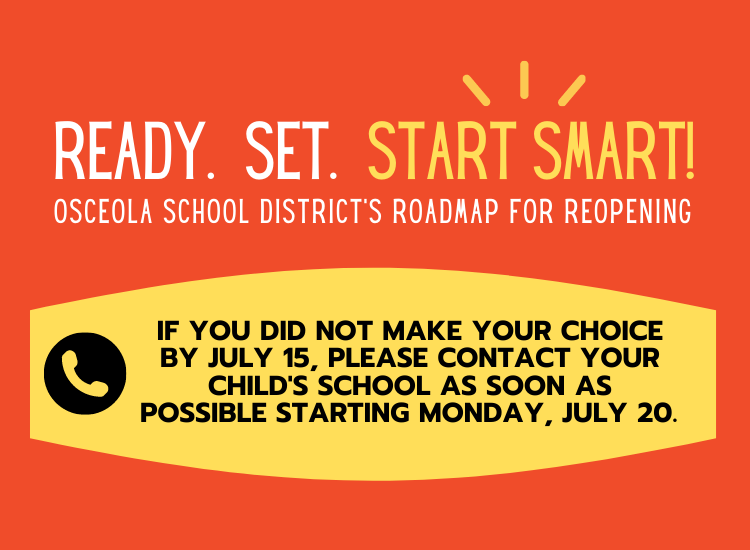 READY. SET. START SMART!
OSCEOLA SCHOOL DISTRICT'S ROADMAP FOR REOPENING

IF YOU DID NOT MAKE YOUR CHOICE BY JULY 15, PLEASE CONTACT YOUR CHILD'S SCHOOL AS SOON AS POSSIBLE STARTING MONDAY, JULY 20.